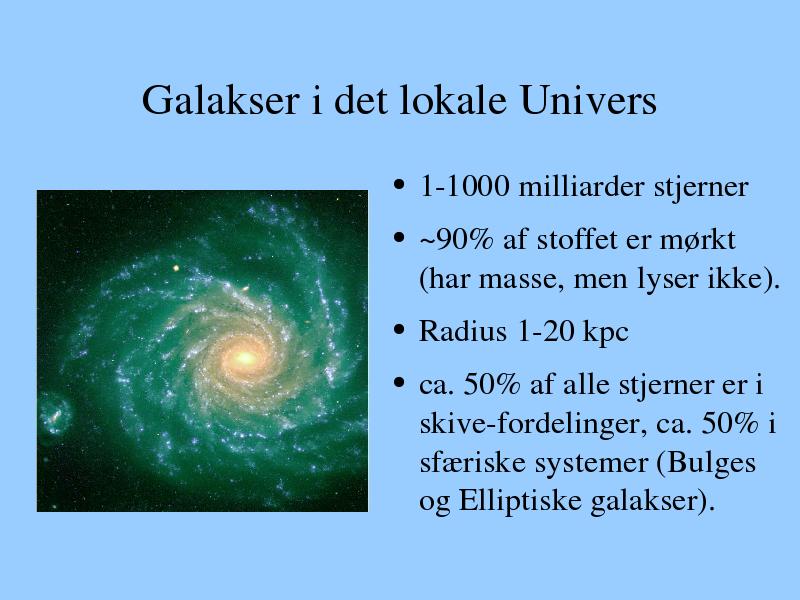 Galakser i det lokale Univers

• 1-1000 milliarder stjerner

• ~90% af stoffet er mørkt (har masse, men lyser ikke).

• Radius 1-20 kpc

• ca. 50% af alle stjerner er i skive-fordelinger, ca. 50% i sfæriske systemer (Bulges og Elliptiske galakser).